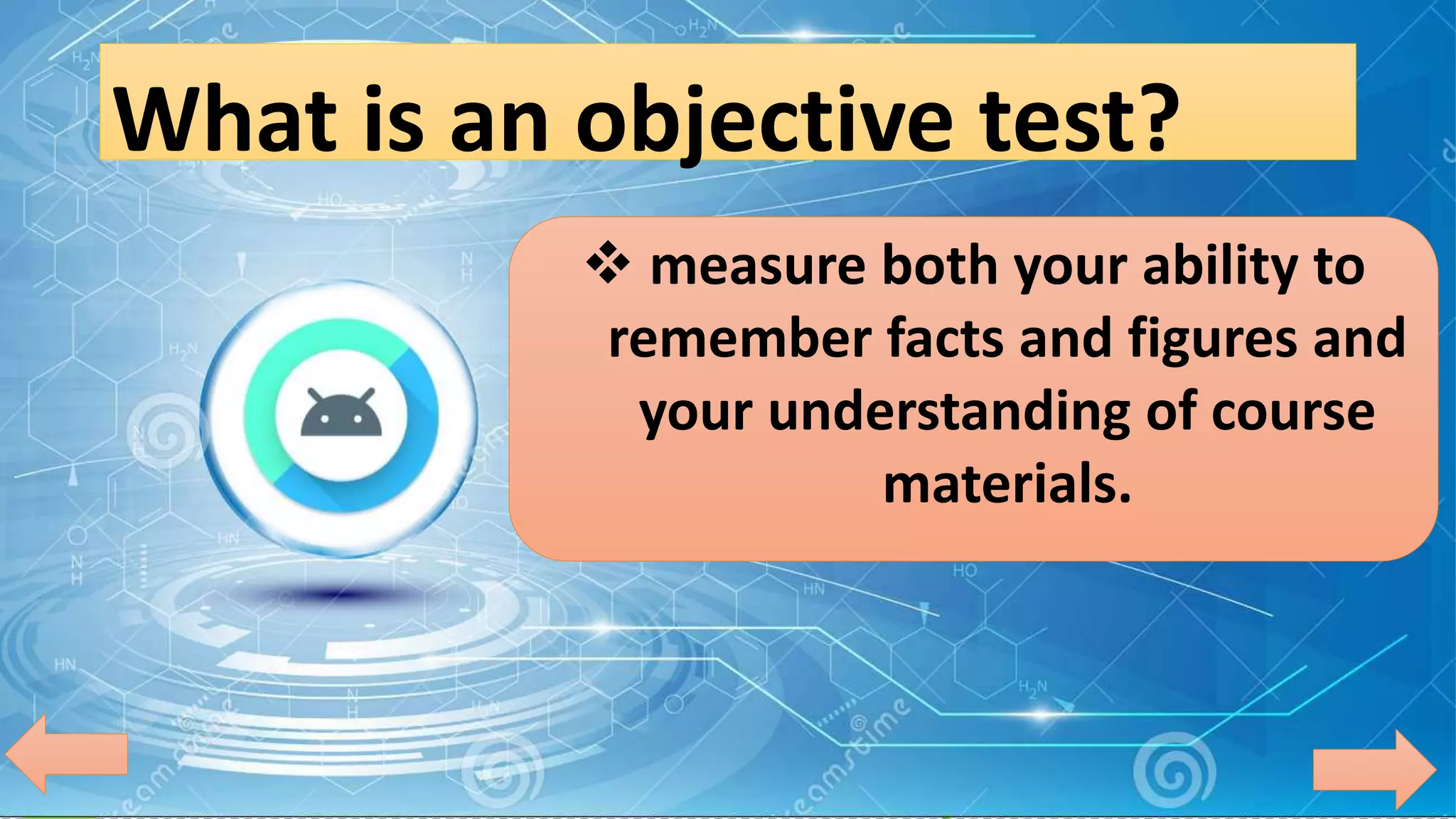 What is an objective test?

❖ measure both your ability to remember facts and figures and your understanding of course materials.